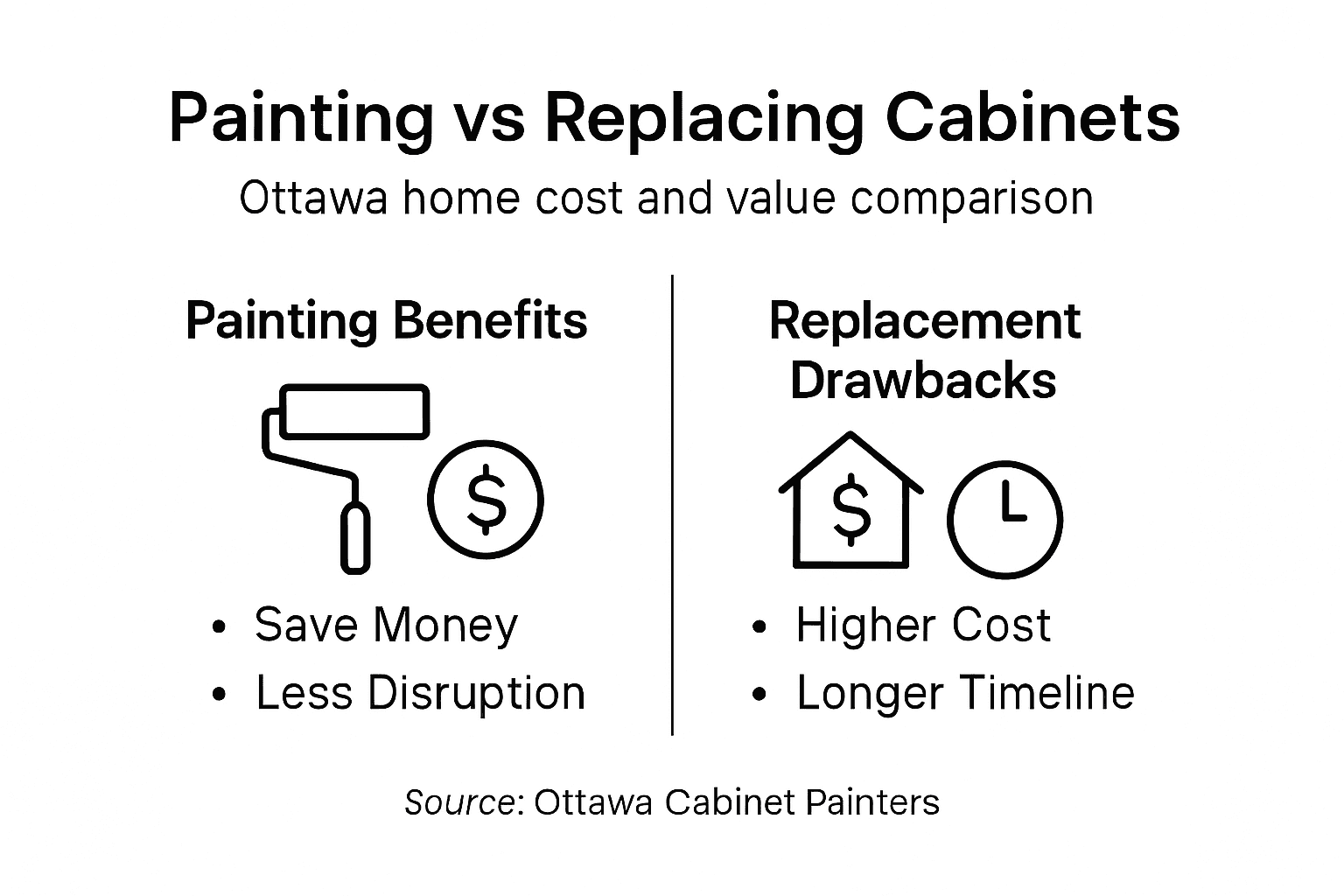 Painting vs Replacing Cabinets

Ottawa home cost and value comparison

Painting Benefits

$

• Save Money
• Less Disruption

Replacement Drawbacks

$

• Higher Cost
• Longer Timeline

Source: Ottawa Cabinet Painters